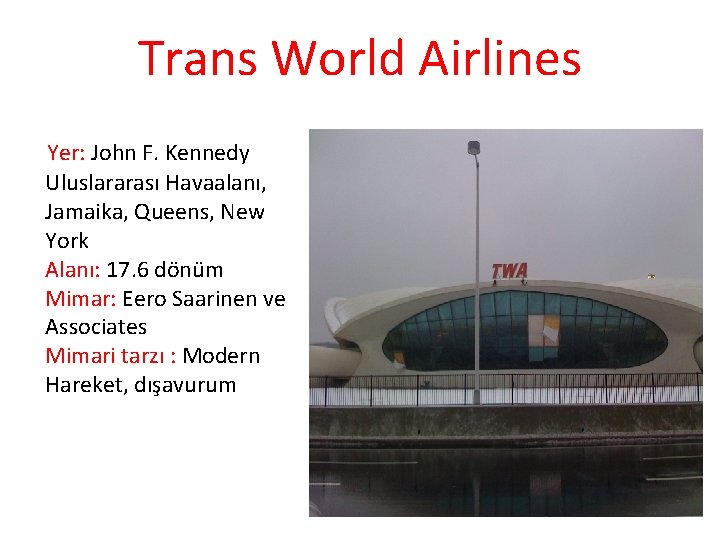 Trans World Airlines

Yer: John F. Kennedy Uluslararası Havaalanı, Jamaika, Queens, New York
Alanı: 17.6 dönüm
Mimar: Eero Saarinen ve Associates
Mimari tarzı : Modern Hareket, dışavurum

TWA